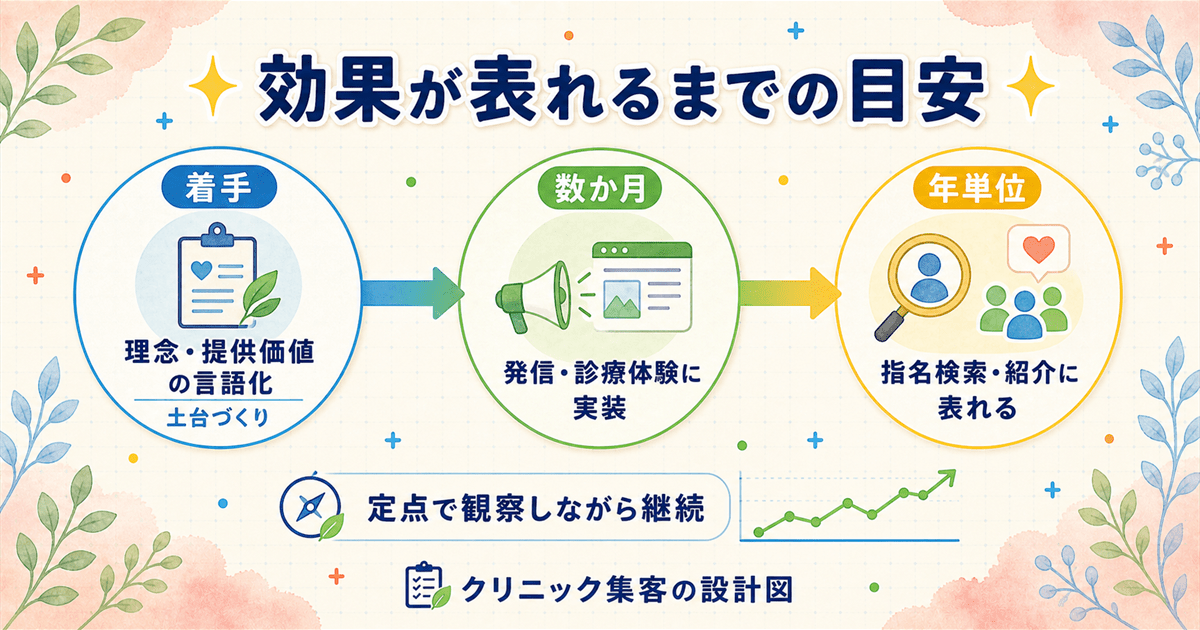 効果が表れるまでの目安

着手
理念・提供価値の言語化
土台づくり

数か月
発信・診療体験に実装

年単位
指名検索・紹介に表れる

定点で観察しながら継続

クリニック集客の設計図